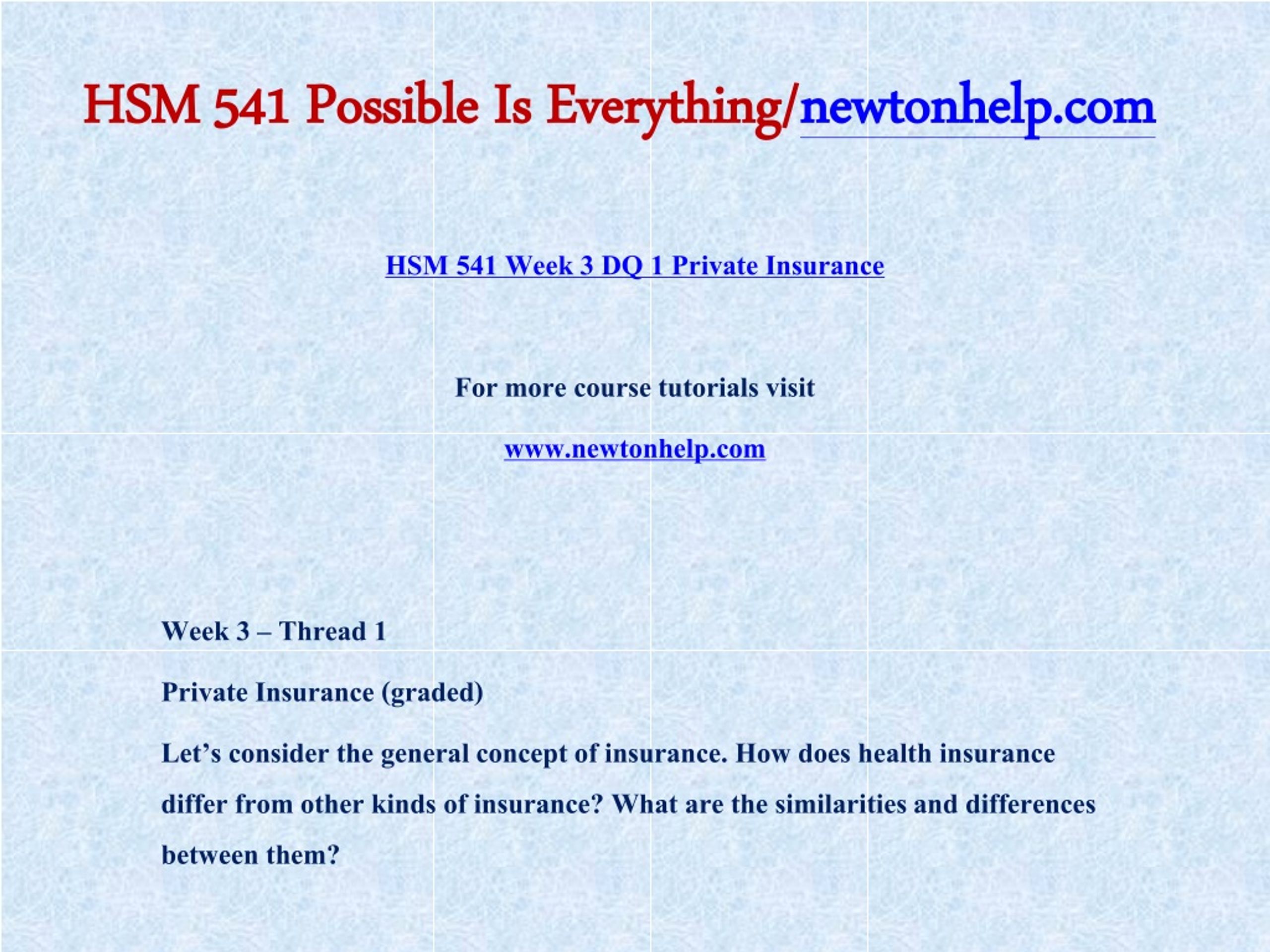 HSM 541 Possible Is Everything/newtonhelp.com

HSM 541 Week 3 DQ 1 Private Insurance

For more course tutorials visit

www.newtonhelp.com

Week 3 – Thread 1

Private Insurance (graded)

Let’s consider the general concept of insurance. How does health insurance differ from other kinds of insurance? What are the similarities and differences between them?